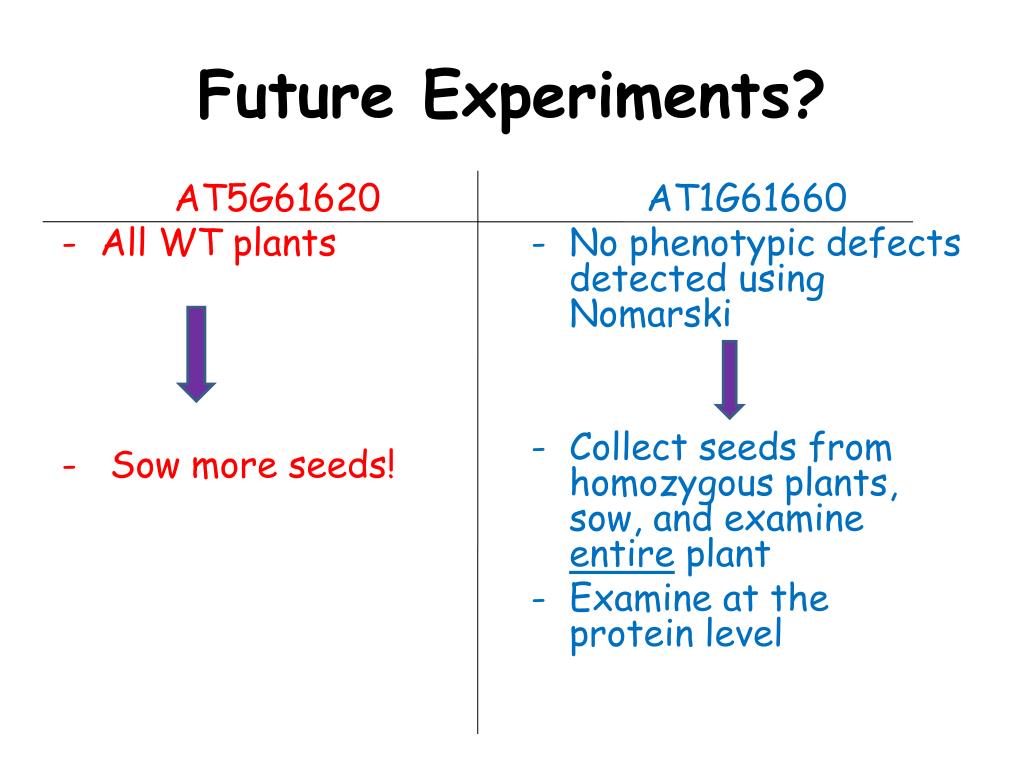 Future Experiments?

AT5G61620

- All WT plants

- Sow more seeds!

AT1G61660

- No phenotypic defects detected using Nomarski

- Collect seeds from homozygous plants, sow, and examine entire plant
- Examine at the protein level